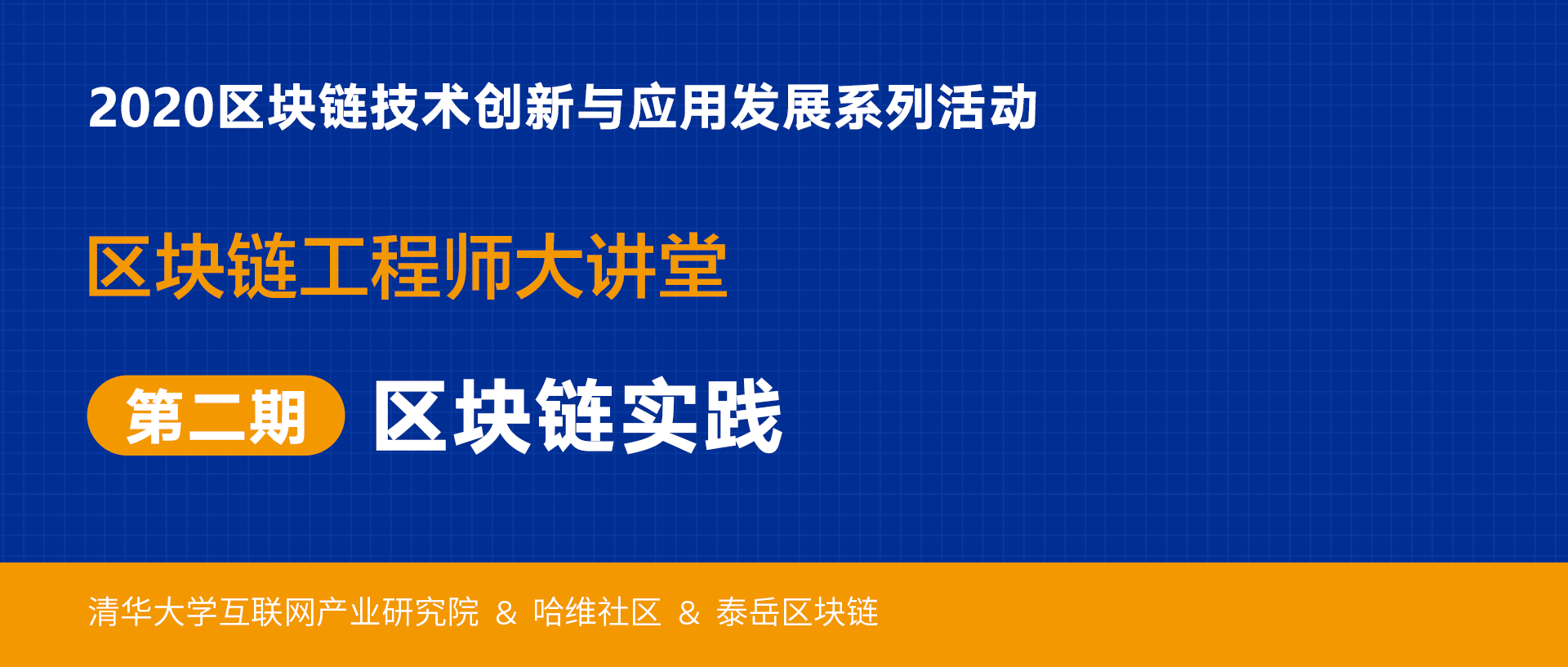 2020区块链技术创新与应用发展系列活动

区块链工程师大讲堂

第二期 区块链实践

清华大学互联网产业研究院 & 哈维社区 & 泰岳区块链